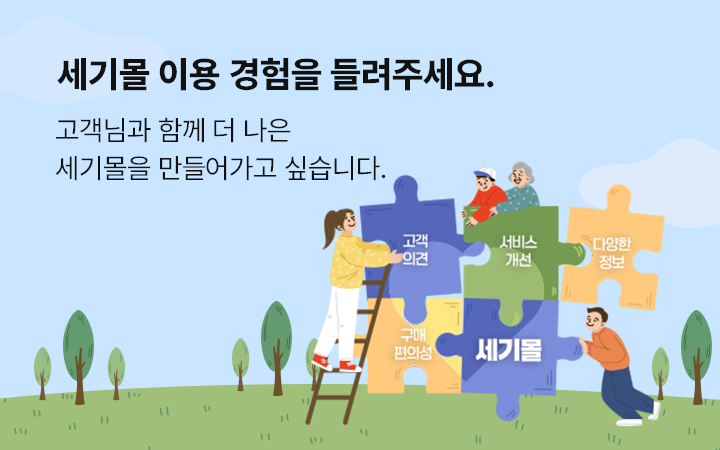 세기몰 이용 경험을 들려주세요.

고객님과 함께 더 나은
세기몰을 만들어가고 싶습니다.

고객
의견

서비스
개선

다양한
정보

구매
편의성

세기몰